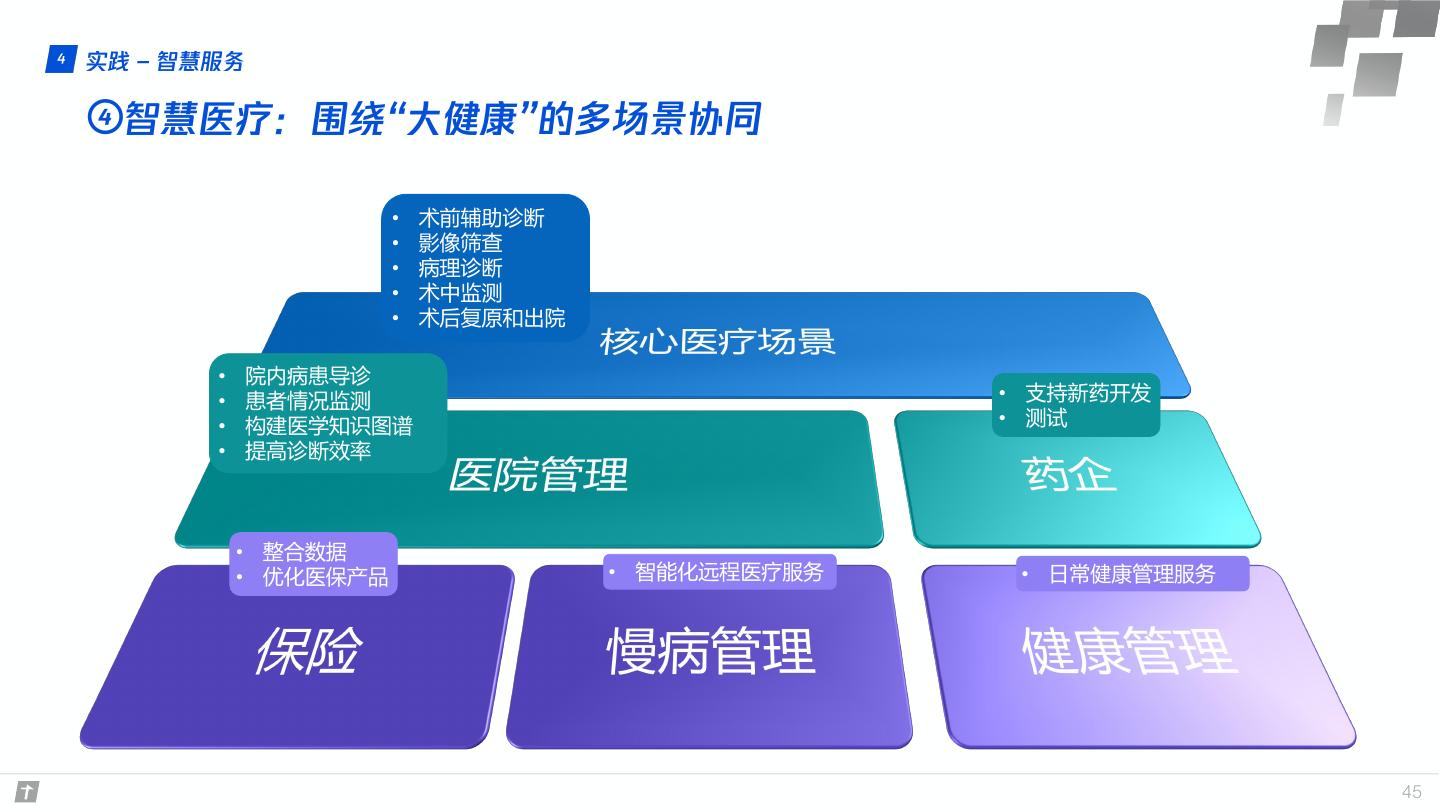 4 实践 – 智慧服务

④智慧医疗：围绕“大健康”的多场景协同

• 术前辅助诊断
• 影像筛查
• 病理诊断
• 术中监测
• 术后复原和出院

核心医疗场景

• 院内病患导诊
• 患者情况监测
• 构建医学知识图谱
• 提高诊断效率

医院管理

• 支持新药开发
• 测试

药企

• 整合数据
• 优化医保产品

保险

• 智能化远程医疗服务

慢病管理

• 日常健康管理服务

健康管理

45